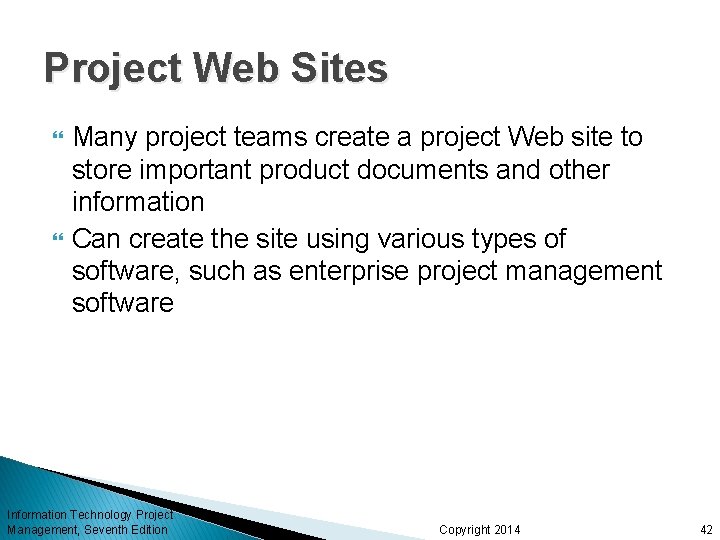 Project Web Sites

Many project teams create a project Web site to store important product documents and other information

Can create the site using various types of software, such as enterprise project management software

Information Technology Project Management, Seventh Edition

Copyright 2014

42